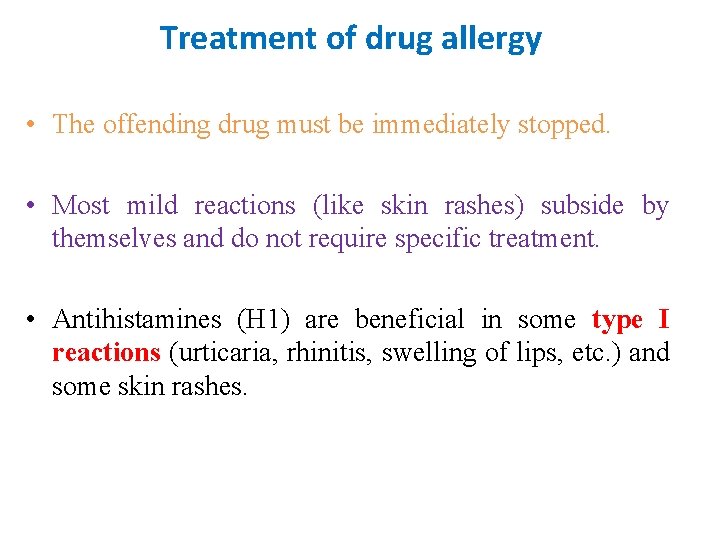 Treatment of drug allergy

• The offending drug must be immediately stopped.

• Most mild reactions (like skin rashes) subside by themselves and do not require specific treatment.

• Antihistamines (H1) are beneficial in some type I reactions (urticaria, rhinitis, swelling of lips, etc.) and some skin rashes.